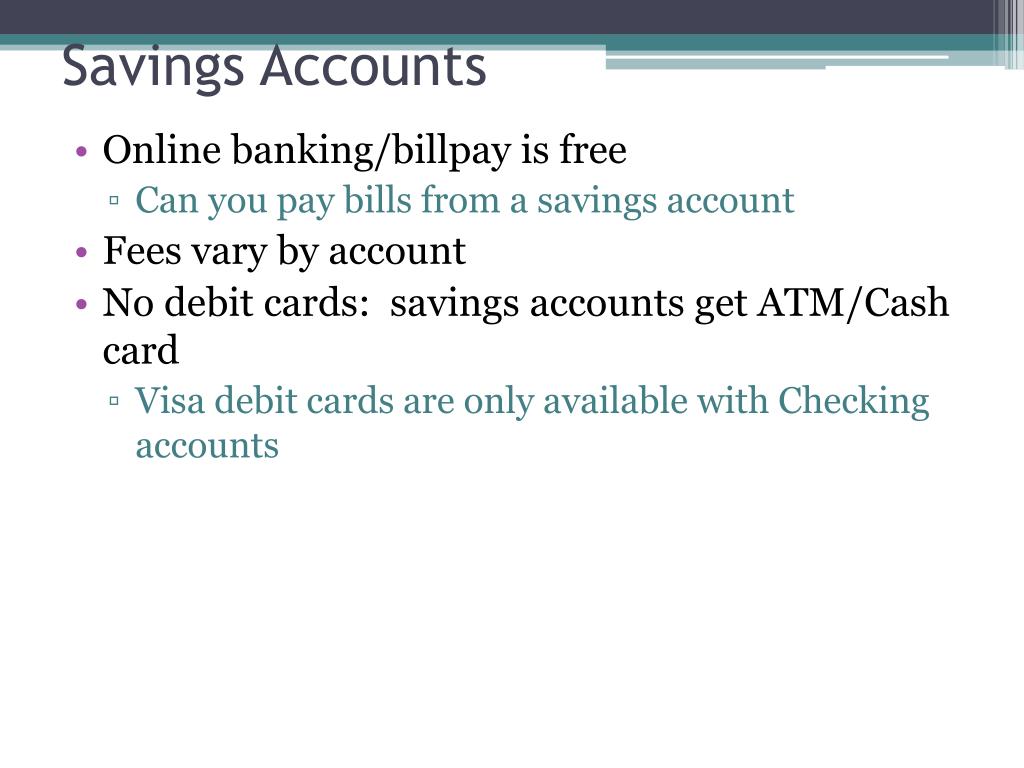 Savings Accounts

• Online banking/billpay is free
▫ Can you pay bills from a savings account
• Fees vary by account
• No debit cards: savings accounts get ATM/Cash card
▫ Visa debit cards are only available with Checking accounts